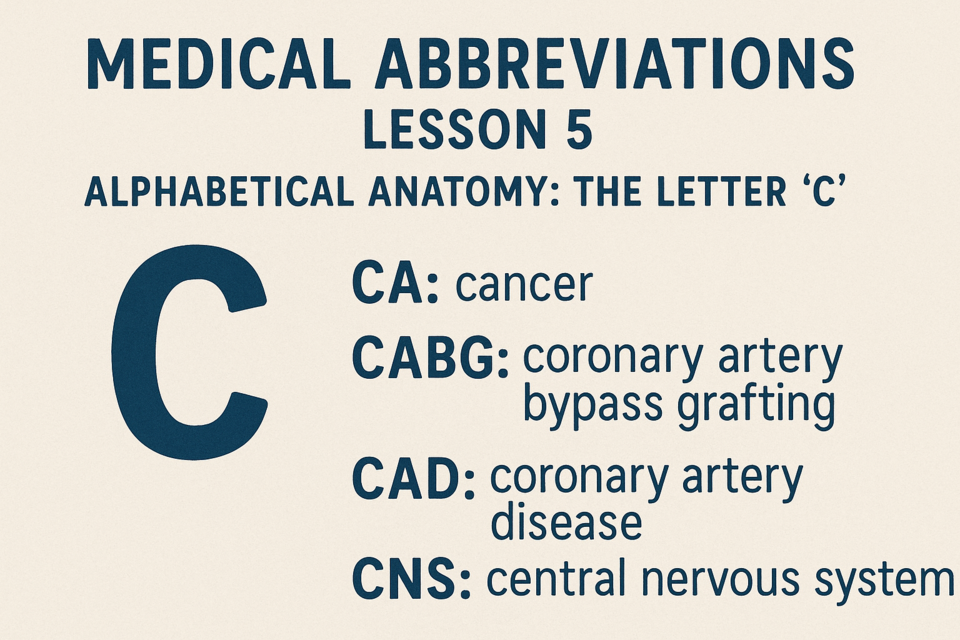 MEDICAL ABBREVIATIONS
LESSON 5
ALPHABETICAL ANATOMY: THE LETTER ‘C’

C

CA: cancer

CABG: coronary artery bypass grafting

CAD: coronary artery disease

CNS: central nervous system